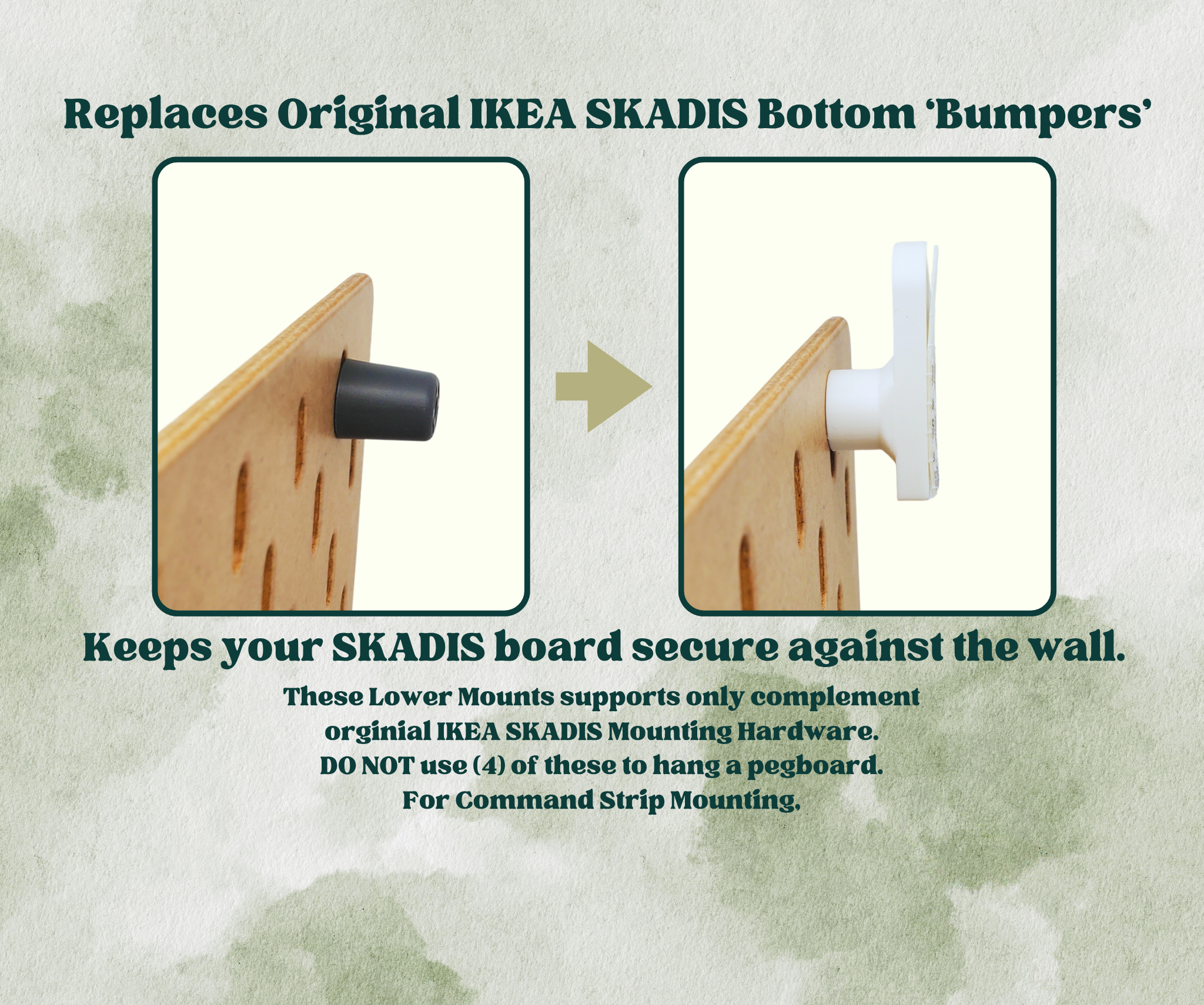 Replaces Original IKEA SKADIS Bottom 'Bumpers'

Keeps your SKADIS board secure against the wall.

These Lower Mounts supports only complement orginial IKEA SKADIS Mounting Hardware.
DO NOT use (4) of these to hang a pegboard.
For Command Strip Mounting.